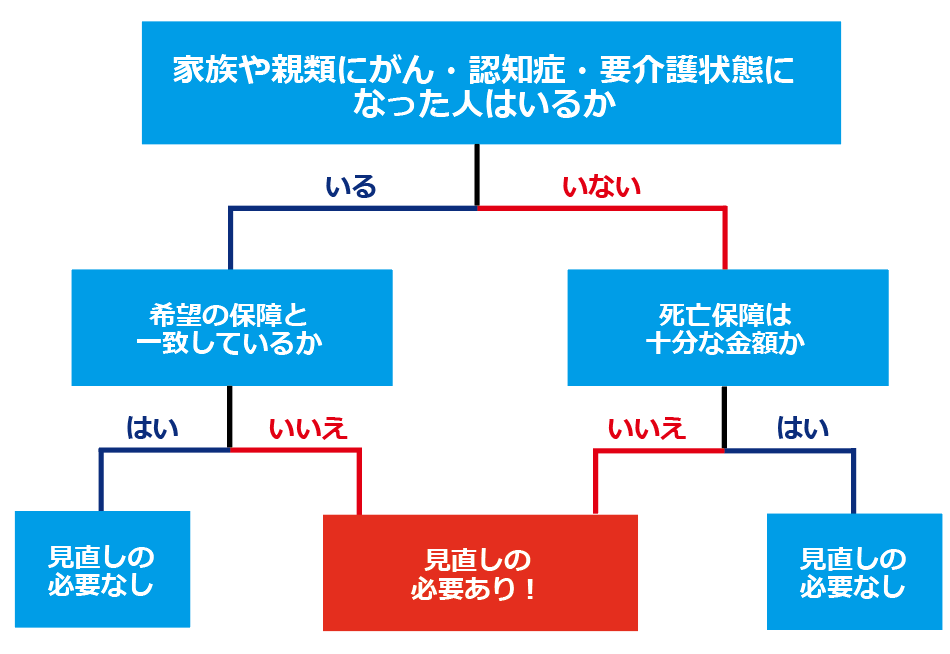 家族や親類にがん・認知症・要介護状態になった人はいるか

いる

いない

希望の保障と一致しているか

死亡保障は十分な金額か

はい

いいえ

いいえ

はい

見直しの必要なし

見直しの必要あり！

見直しの必要なし